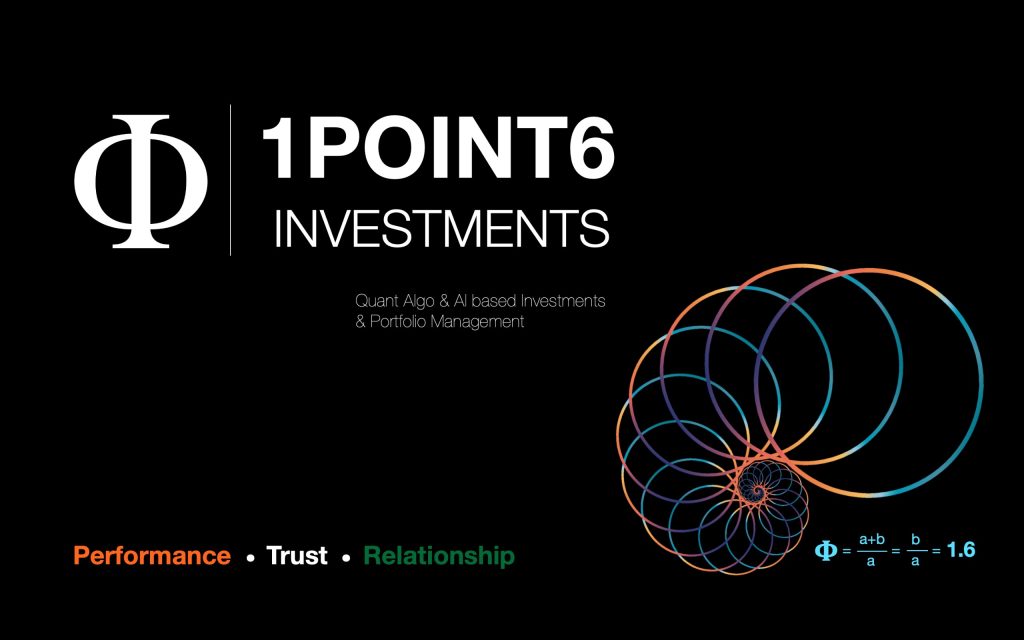 Φ 1POINT6 INVESTMENTS

Quant Algo & AI based Investments & Portfolio Management

Performance • Trust • Relationship

$\Phi = \frac{a+b}{a} = \frac{b}{a} = 1.6$